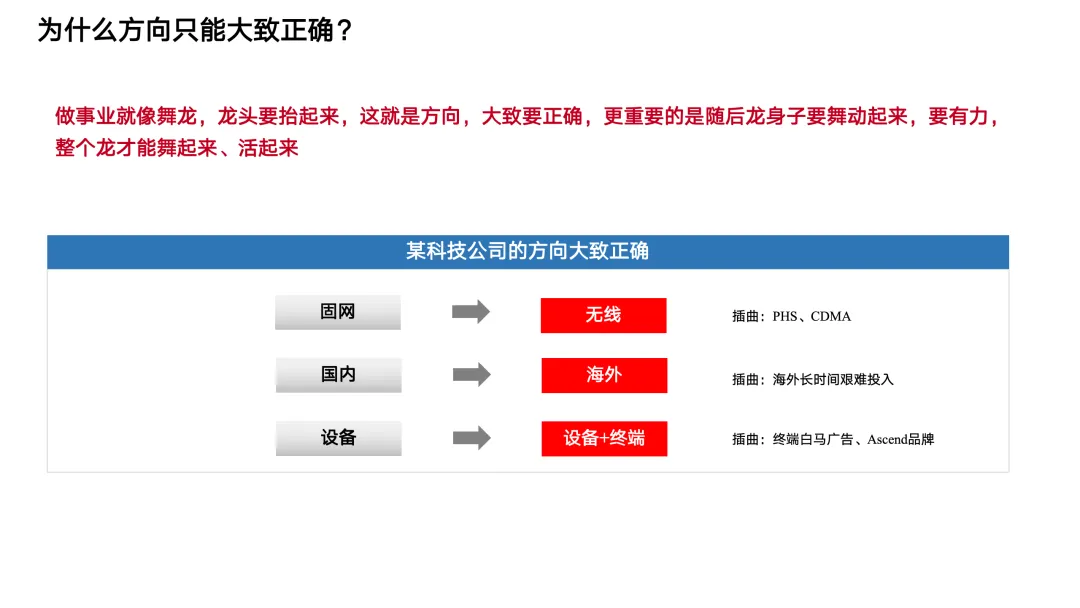 为什么方向只能大致正确？

做事业就像舞龙，龙头要抬起来，这就是方向，大致要正确，更重要的是随后龙身子要舞动起来，要有力，整个龙才能舞起来、活起来

某科技公司的方向大致正确

固网 无线 插曲：PHS、CDMA

国内 海外 插曲：海外长时间艰难投入

设备 设备+终端 插曲：终端白马广告、Ascend品牌